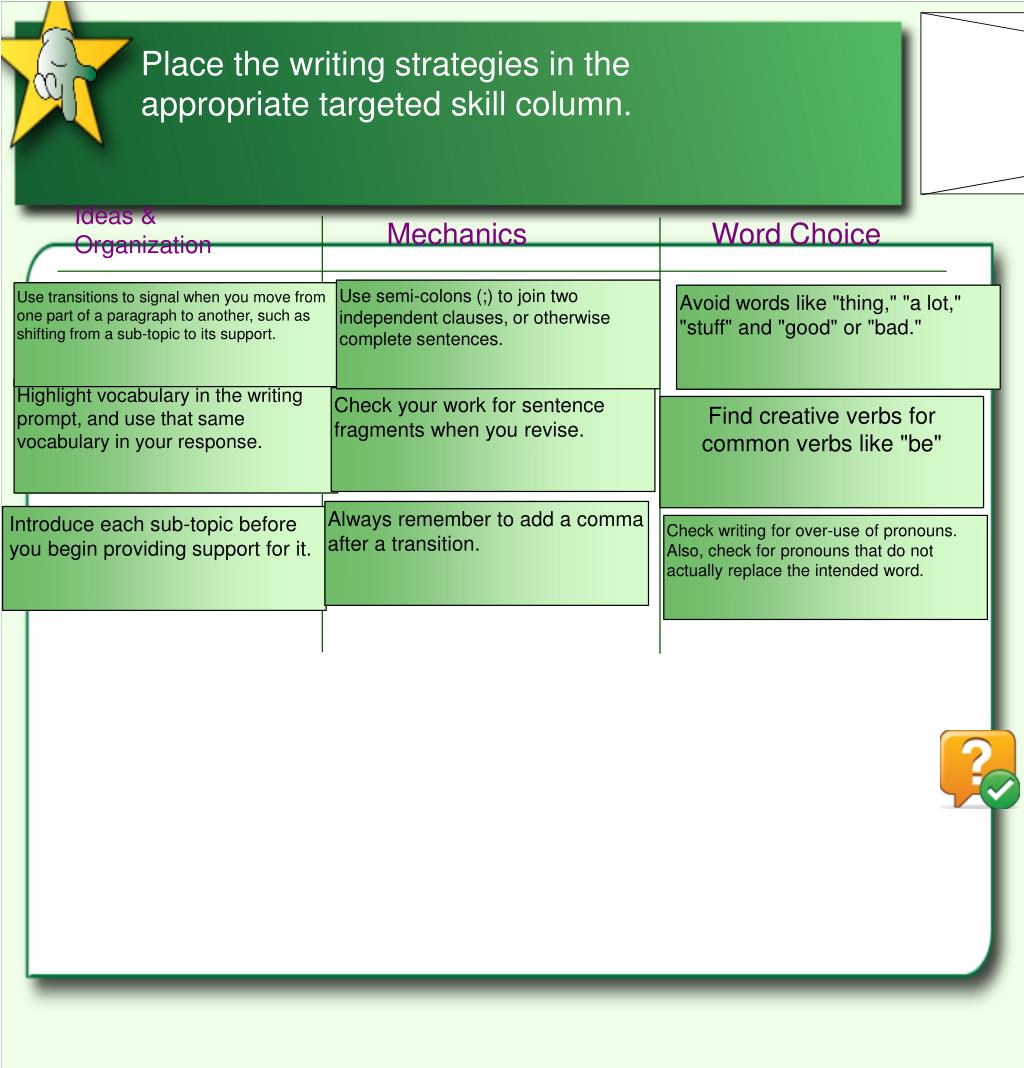 Place the writing strategies in the appropriate targeted skill column.

| Ideas & Organization | Mechanics | Word Choice |
|---|---|---|
| Use transitions to signal when you move from one part of a paragraph to another, such as shifting from a sub-topic to its support. | Use semi-colons (;) to join two independent clauses, or otherwise complete sentences. | Avoid words like "thing," "a lot," "stuff" and "good" or "bad." |
| Highlight vocabulary in the writing prompt, and use that same vocabulary in your response. | Check your work for sentence fragments when you revise. | Find creative verbs for common verbs like "be" |
| Introduce each sub-topic before you begin providing support for it. | Always remember to add a comma after a transition. | Check writing for over-use of pronouns. Also, check for pronouns that do not actually replace the intended word. |